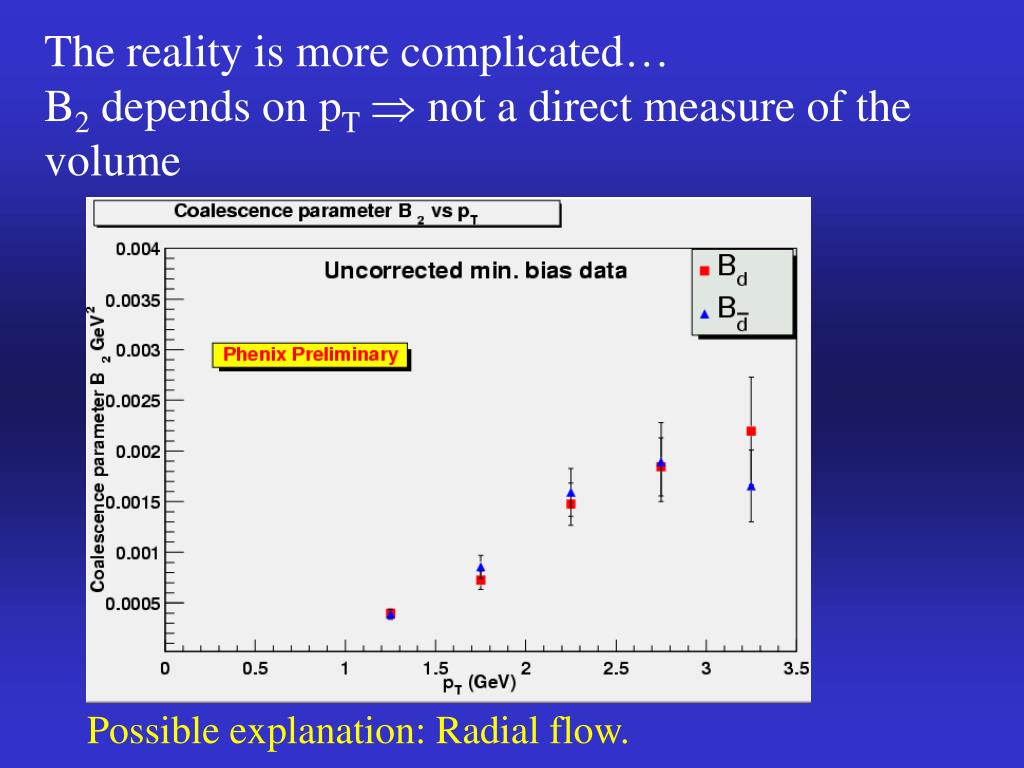 The reality is more complicated…
$B_2$ depends on $p_T \Rightarrow$ not a direct measure of the volume

Coalescence parameter $B_2$ vs $p_T$

Uncorrected min. bias data

$B_d$
$B_{\bar{d}}$

Phenix Preliminary

Coalescence parameter $B_2$ $GeV^2$

0.004
0.0035
0.003
0.0025
0.002
0.0015
0.001
0.0005

0
0.5
1
1.5
2
2.5
3
3.5
$p_T$ (GeV)

Possible explanation: Radial flow.